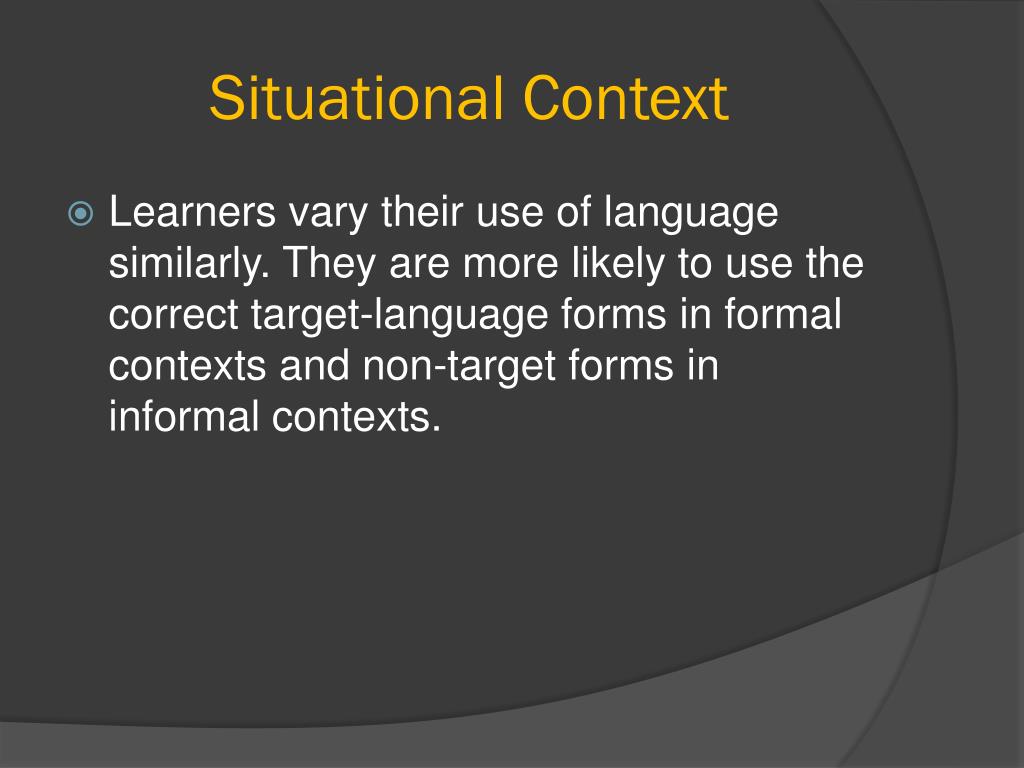 Situational Context

Learners vary their use of language similarly. They are more likely to use the correct target-language forms in formal contexts and non-target forms in informal contexts.